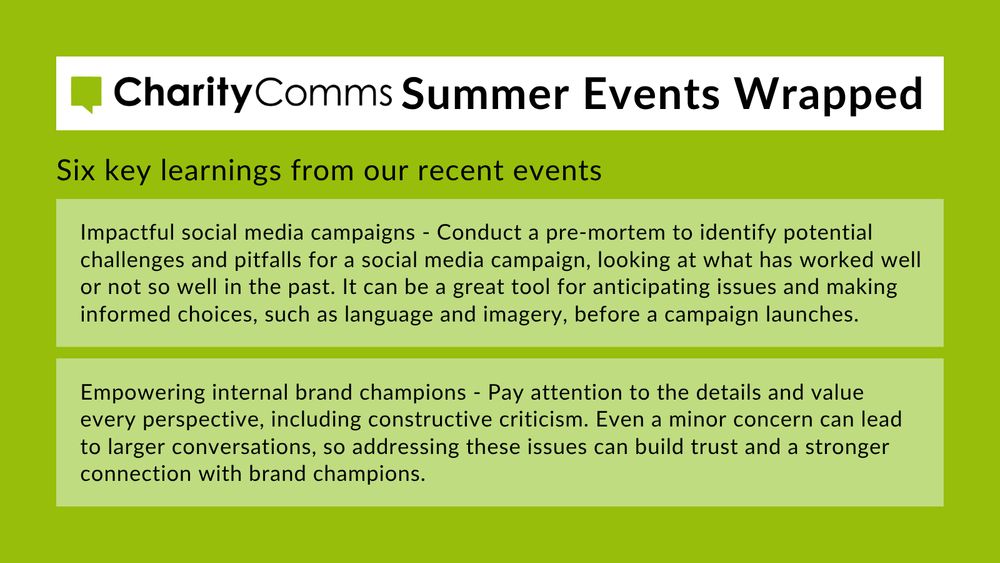 CharityComms Summer Events Wrapped

Six key learnings from our recent events

Impactful social media campaigns - Conduct a pre-mortem to identify potential challenges and pitfalls for a social media campaign, looking at what has worked well or not so well in the past. It can be a great tool for anticipating issues and making informed choices, such as language and imagery, before a campaign launches.

Empowering internal brand champions - Pay attention to the details and value every perspective, including constructive criticism. Even a minor concern can lead to larger conversations, so addressing these issues can build trust and a stronger connection with brand champions.